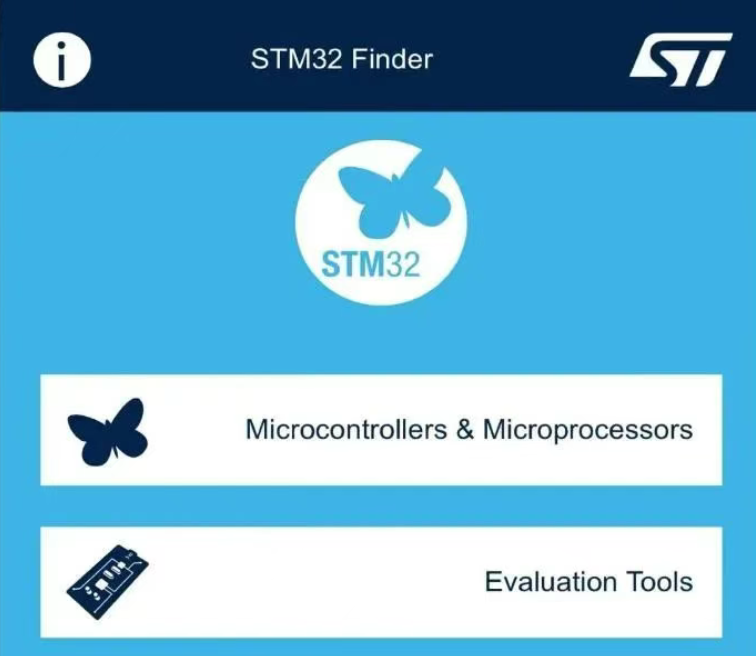 i

STM32 Finder

ST

STM32

Microcontrollers & Microprocessors

Evaluation Tools